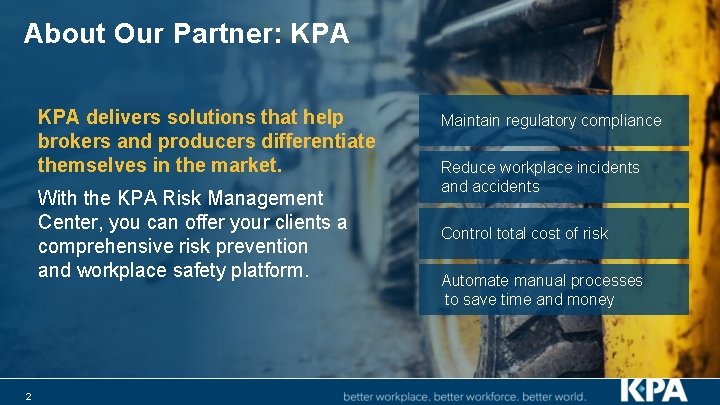 About Our Partner: KPA

KPA delivers solutions that help brokers and producers differentiate themselves in the market.

With the KPA Risk Management Center, you can offer your clients a comprehensive risk prevention and workplace safety platform.

Maintain regulatory compliance

Reduce workplace incidents and accidents

Control total cost of risk

Automate manual processes to save time and money

2

better workplace. better workforce. better world.

KPA